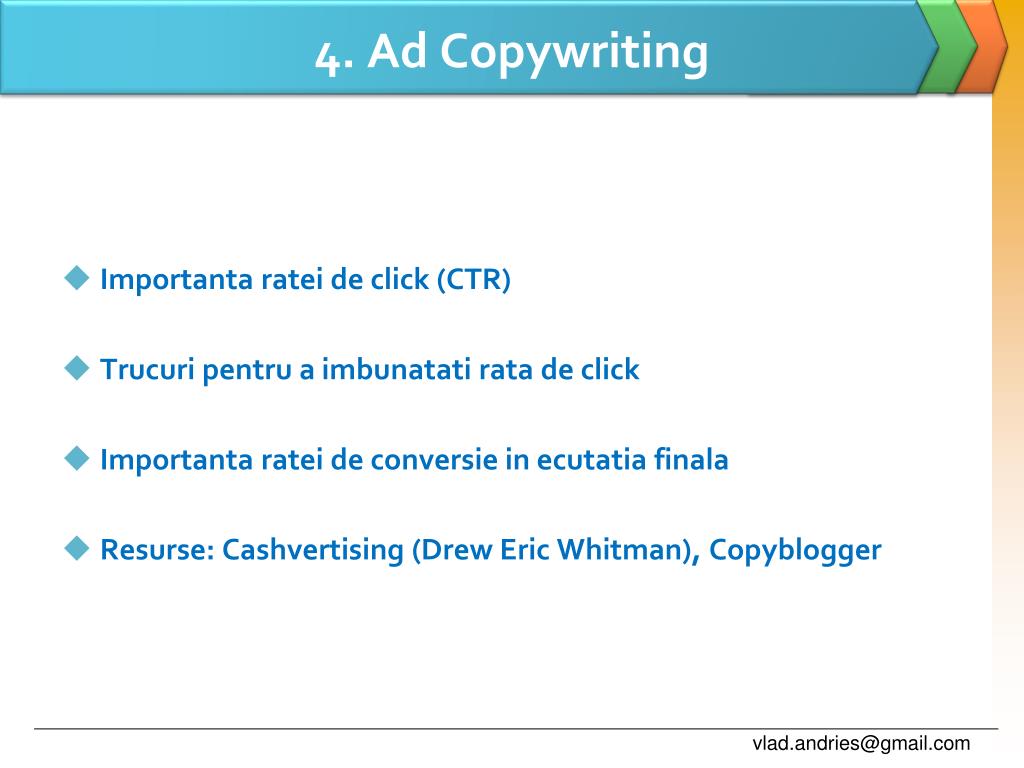 4. Ad Copywriting

◆ Importanta ratei de click (CTR)

◆ Trucuri pentru a imbunatati rata de click

◆ Importanta ratei de conversie in ecutatia finala

◆ Resurse: Cashvertising (Drew Eric Whitman), Copyblogger

vlad.andries@gmail.com